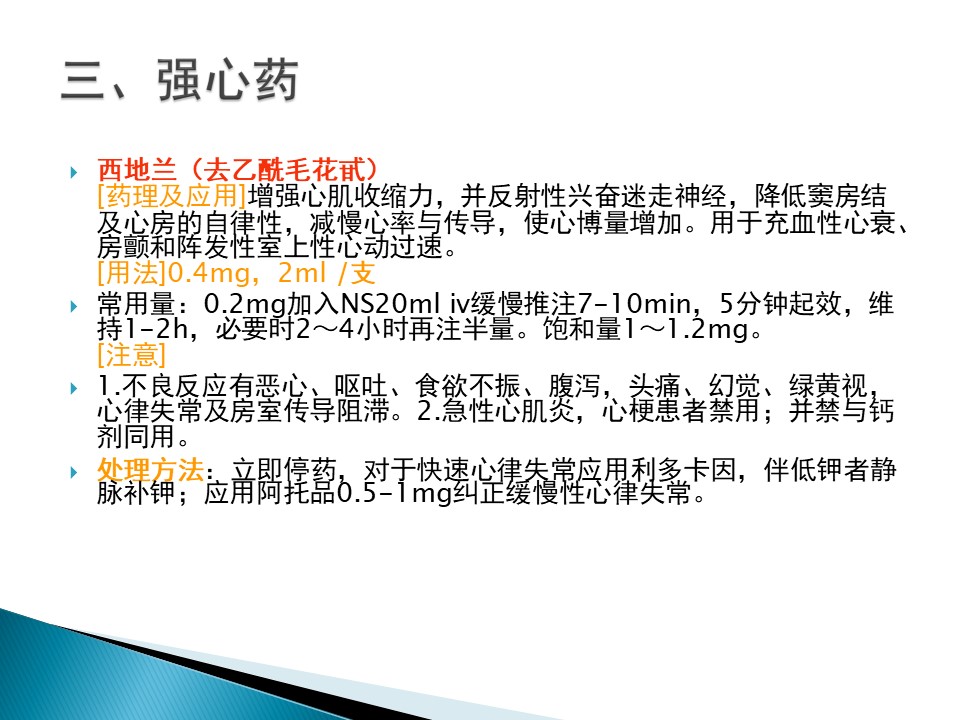 三、强心药

西地兰（去乙酰毛花甙）
[药理及应用]增强心肌收缩力，并反射性兴奋迷走神经，降低窦房结及心房的自律性，减慢心率与传导，使心博量增加。用于充血性心衰、房颤和阵发性室上性心动过速。
[用法]0.4mg，2ml /支

常用量：0.2mg加入NS20ml iv缓慢推注7-10min，5分钟起效，维持1-2h，必要时2～4小时再注半量。饱和量1～1.2mg。
[注意]

1.不良反应有恶心、呕吐、食欲不振、腹泻，头痛、幻觉、绿黄视，心律失常及房室传导阻滞。2.急性心肌炎，心梗患者禁用；并禁与钙剂同用。

处理方法：立即停药，对于快速心律失常应用利多卡因，伴低钾者静脉补钾；应用阿托品0.5-1mg纠正缓慢性心律失常。